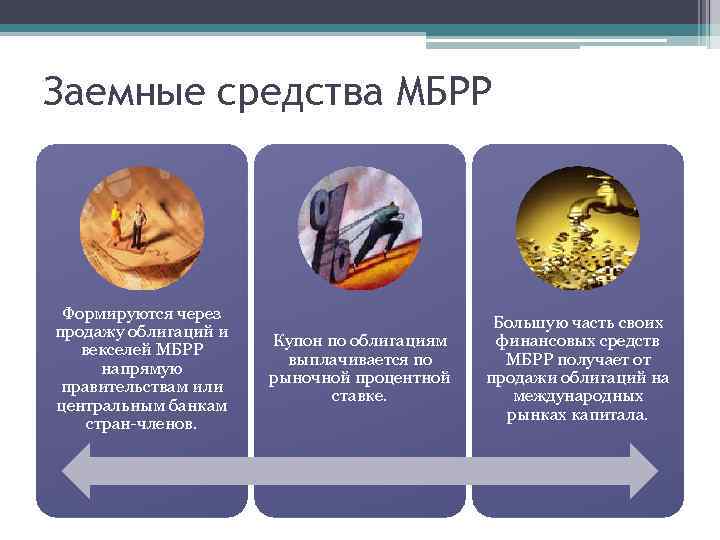 Заемные средства МБРР

Формируются через продажу облигаций и векселей МБРР напрямую правительствам или центральным банкам стран-членов.

Купон по облигациям выплачивается по рыночной процентной ставке.

Большую часть своих финансовых средств МБРР получает от продажи облигаций на международных рынках капитала.